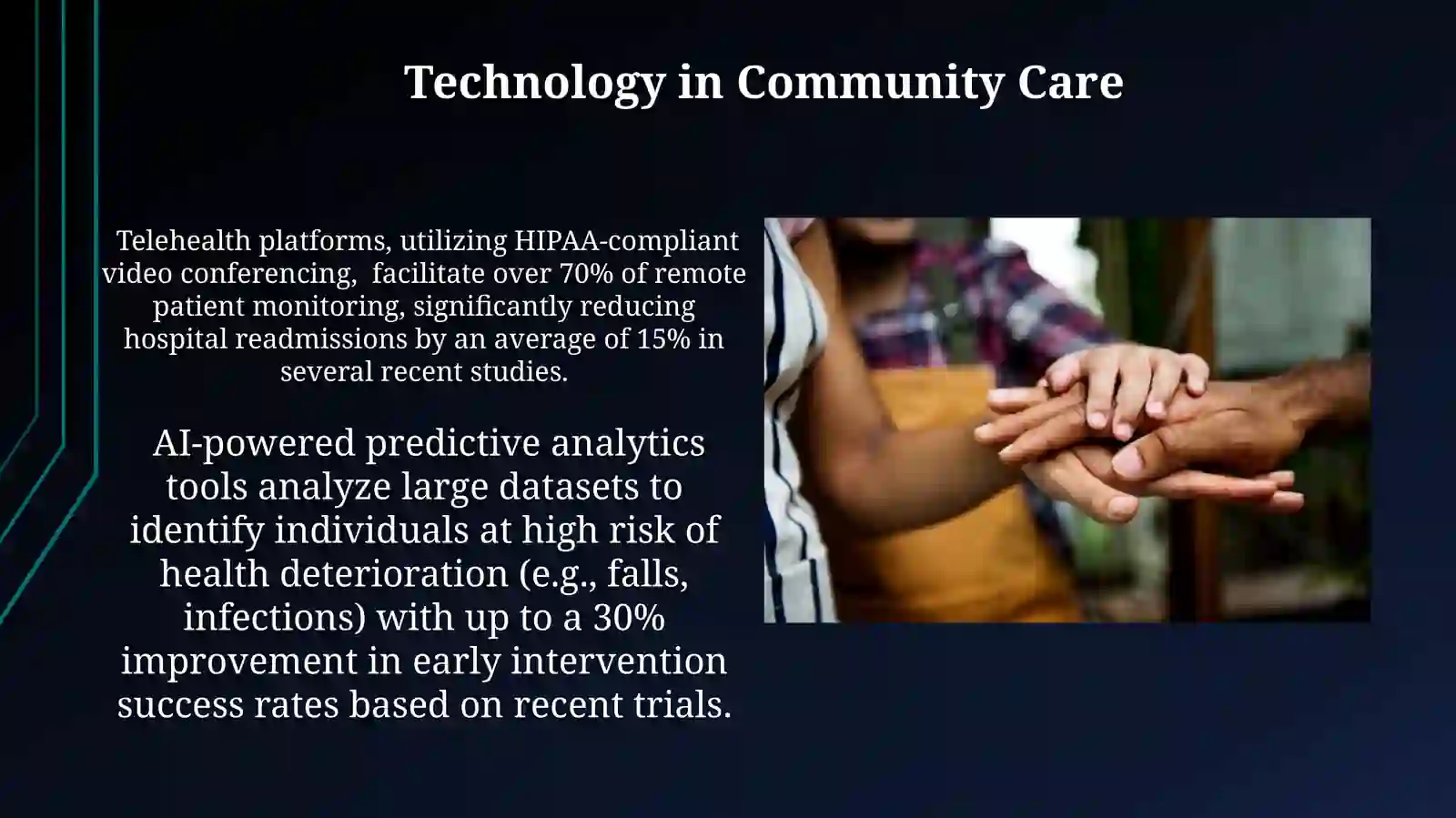 Technology in Community Care

Telehealth platforms, utilizing HIPAA-compliant video conferencing, facilitate over 70% of remote patient monitoring, significantly reducing hospital readmissions by an average of 15% in several recent studies.

AI-powered predictive analytics tools analyze large datasets to identify individuals at high risk of health deterioration (e.g., falls, infections) with up to a 30% improvement in early intervention success rates based on recent trials.